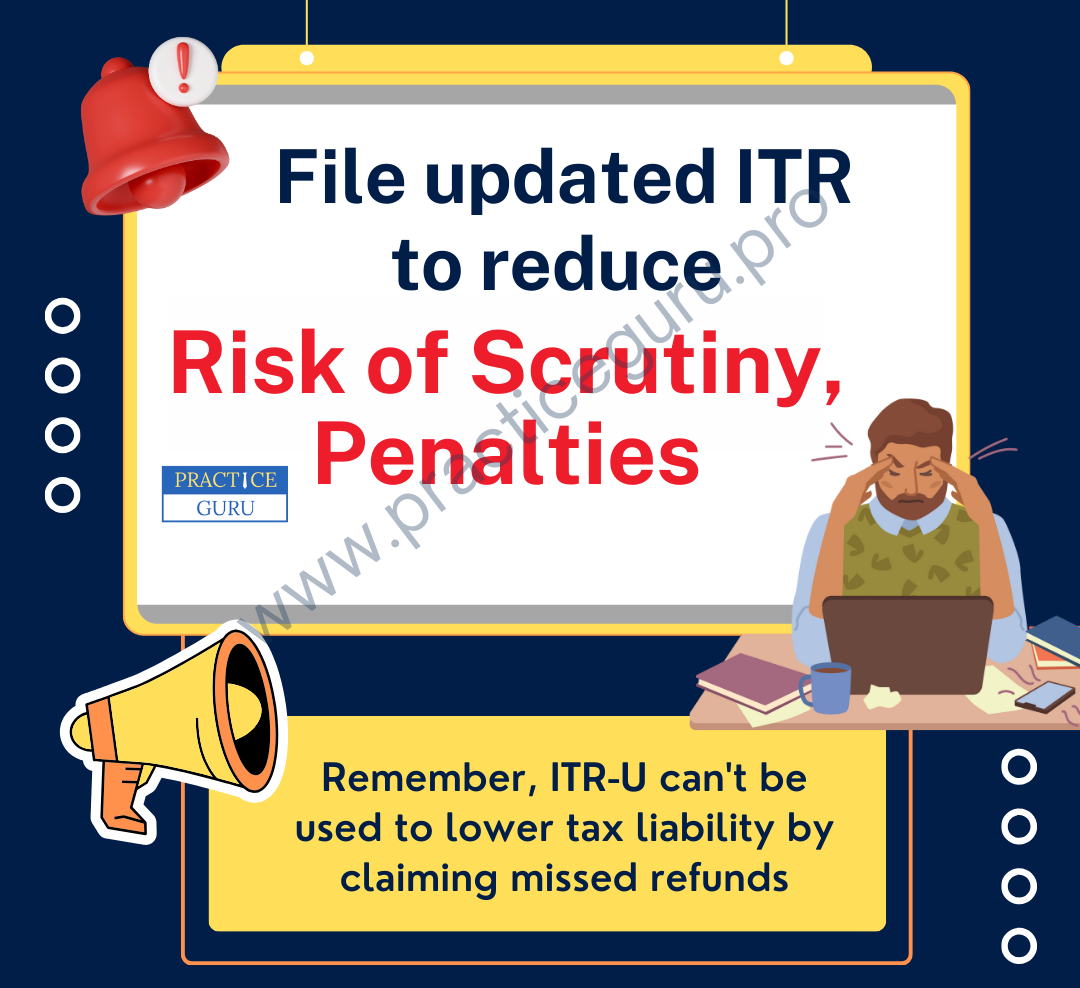 File updated ITR to reduce

Risk of Scrutiny, Penalties

PRACTICE GURU

www.practiceguru.pro

Remember, ITR-U can't be used to lower tax liability by claiming missed refunds